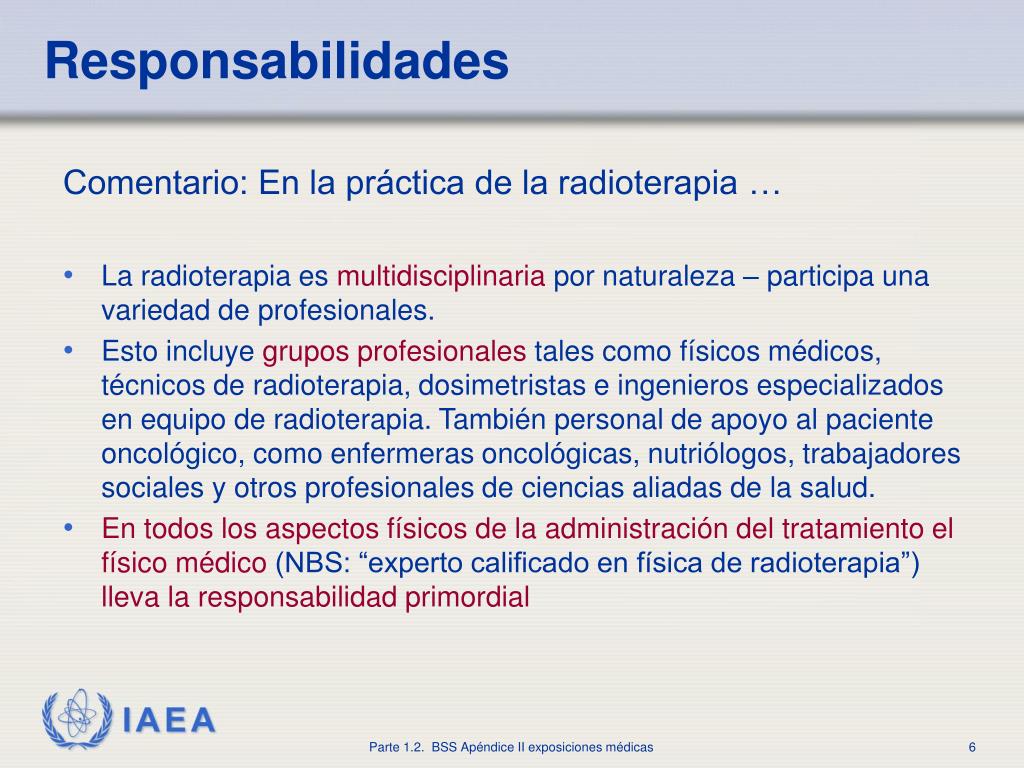 Responsabilidades

Comentario: En la práctica de la radioterapia …

• La radioterapia es multidisciplinaria por naturaleza – participa una variedad de profesionales.
• Esto incluye grupos profesionales tales como físicos médicos, técnicos de radioterapia, dosimetristas e ingenieros especializados en equipo de radioterapia. También personal de apoyo al paciente oncológico, como enfermeras oncológicas, nutriólogos, trabajadores sociales y otros profesionales de ciencias aliadas de la salud.
• En todos los aspectos físicos de la administración del tratamiento el físico médico (NBS: “experto calificado en física de radioterapia”) lleva la responsabilidad primordial

IAEA

Parte 1.2. BSS Apéndice II exposiciones médicas

6